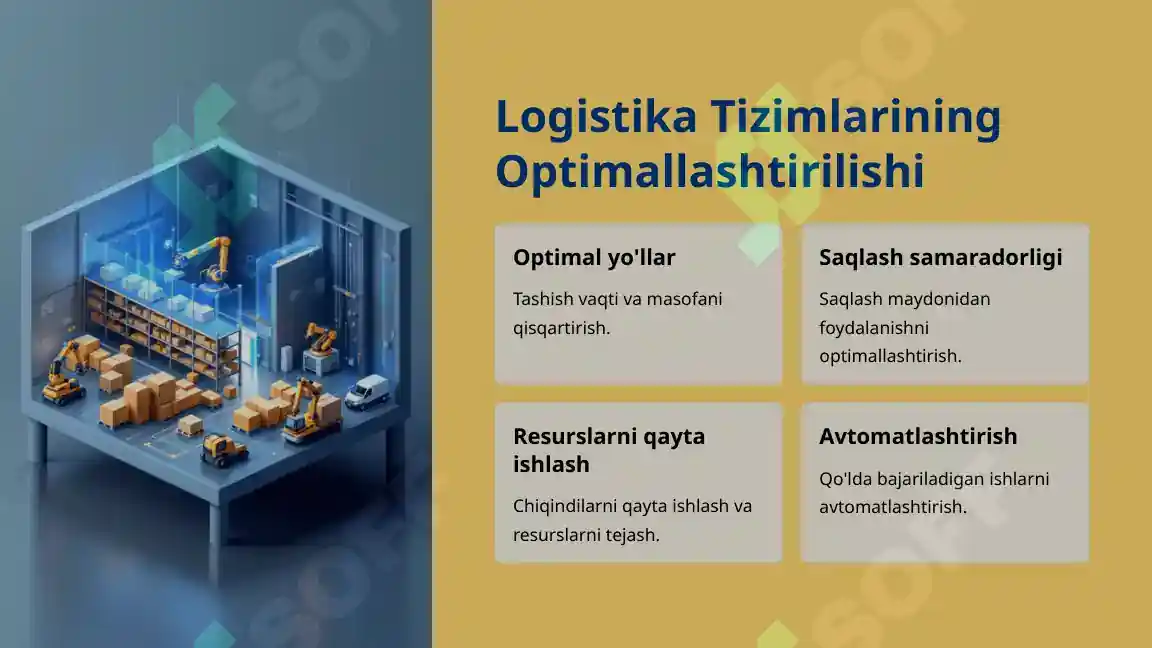 Logistika Tizimlarining Optimallashtirilishi

Optimal yo'llar

Tashish vaqti va masofani qisqartirish.

Saqlash samaradorligi

Saqlash maydonidan foydalanishni optimallashtirish.

Resurslarni qayta ishlash

Chiqindilarni qayta ishlash va resurslarni tejash.

Avtomatlashtirish

Qo'lda bajariladigan ishlarni avtomatlashtirish.